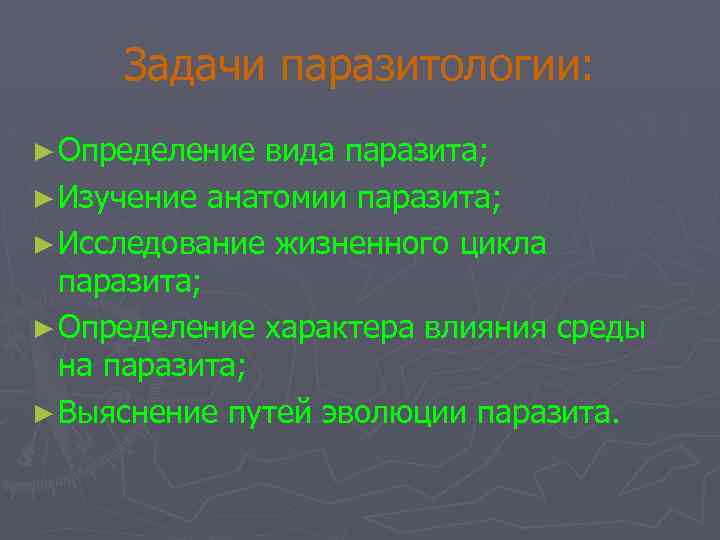 Задачи паразитологии:

►Определение вида паразита;
►Изучение анатомии паразита;
►Исследование жизненного цикла паразита;
►Определение характера влияния среды на паразита;
►Выяснение путей эволюции паразита.